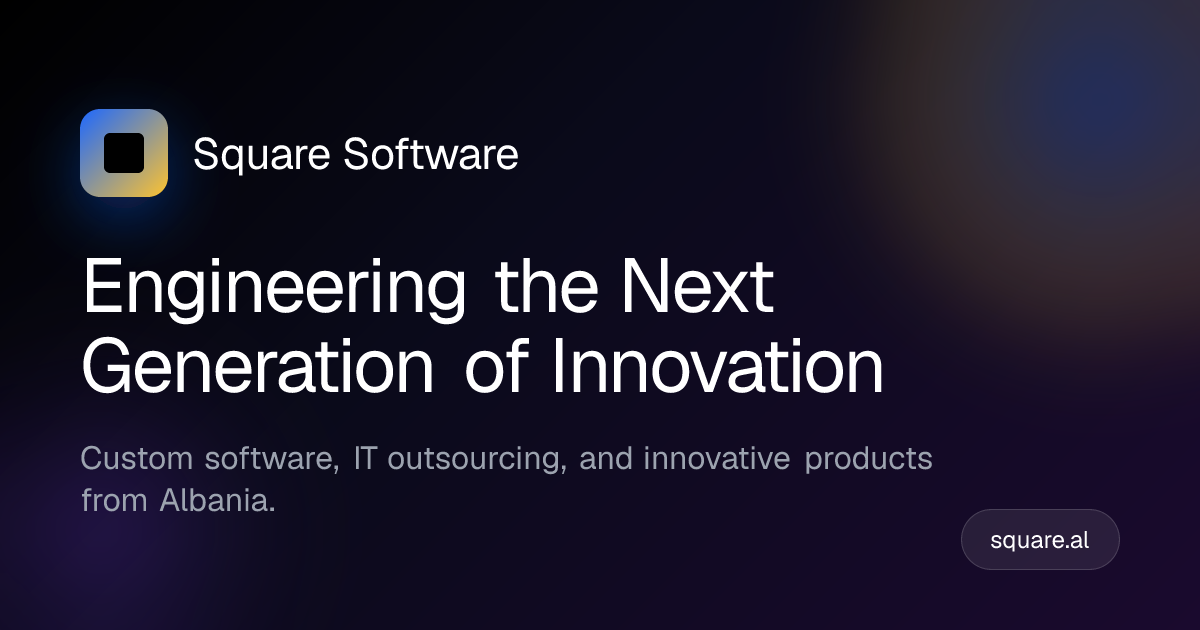 Square Software

Engineering the Next Generation of Innovation

Custom software, IT outsourcing, and innovative products from Albania.

square.al